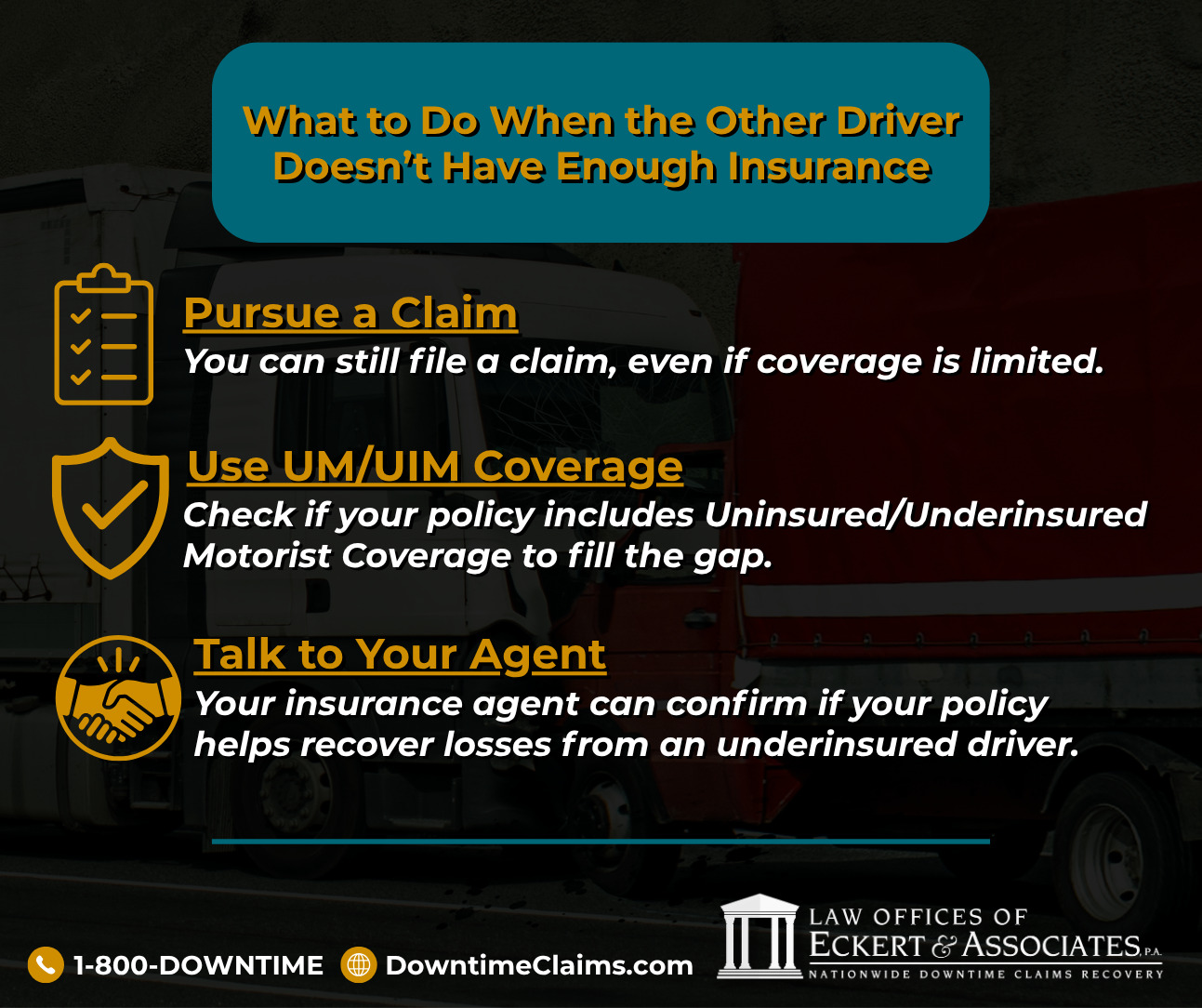 What to Do When the Other Driver Doesn't Have Enough Insurance

Pursue a Claim
You can still file a claim, even if coverage is limited.

Use UM/UIM Coverage
Check if your policy includes Uninsured/Underinsured Motorist Coverage to fill the gap.

Talk to Your Agent
Your insurance agent can confirm if your policy helps recover losses from an underinsured driver.

1-800-DOWNTIME DowntimeClaims.com

LAW OFFICES OF
ECKERT & ASSOCIATES, P.A.
NATIONWIDE DOWNTIME CLAIMS RECOVERY